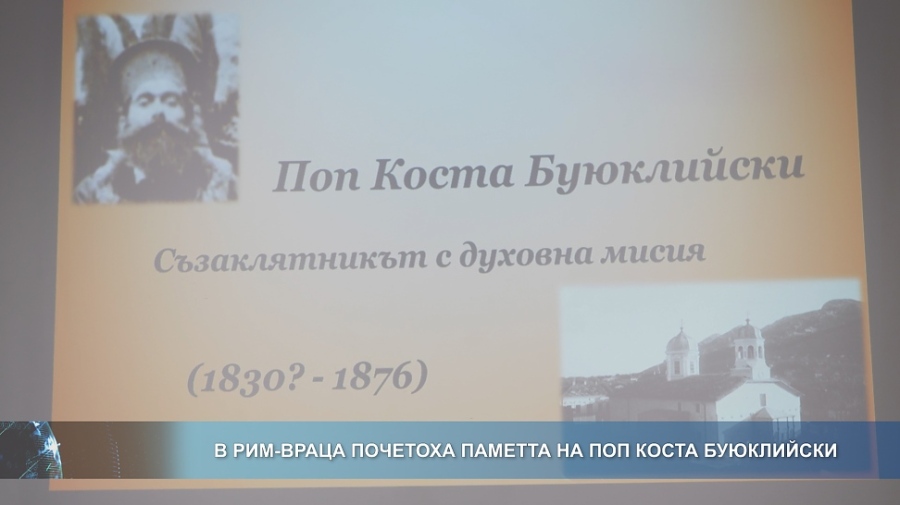 Поп Коста Буюклийски

Съзаклятникът с духовна мисия

(1830? - 1876)

В РИМ-ВРАЦА ПОЧЕТОХА ПАМЕТТА НА ПОП КОСТА БУЮКЛИЙСКИ